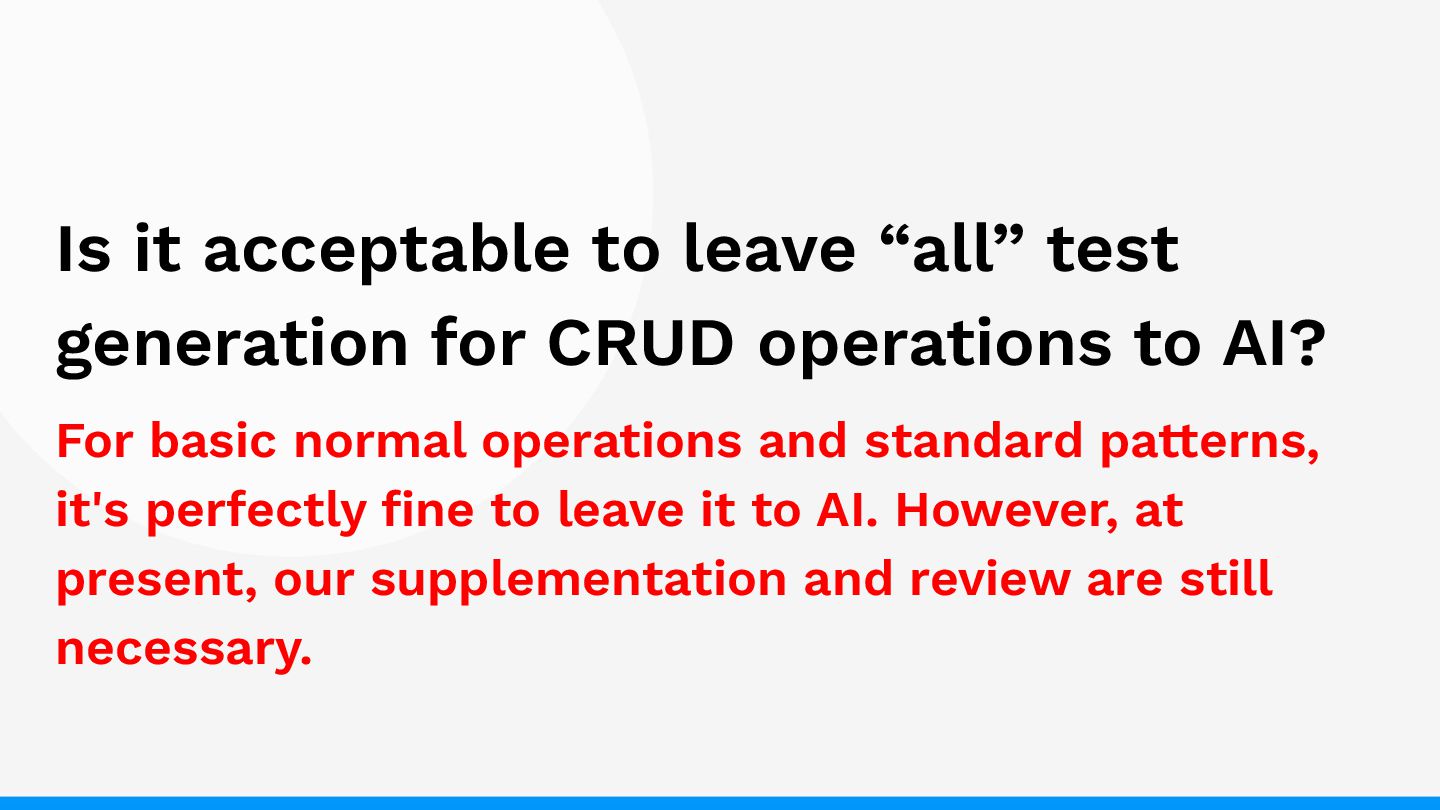 Is it acceptable to leave “all” test generation for CRUD operations to AI?

For basic normal operations and standard patterns, it's perfectly fine to leave it to AI. However, at present, our supplementation and review are still necessary.